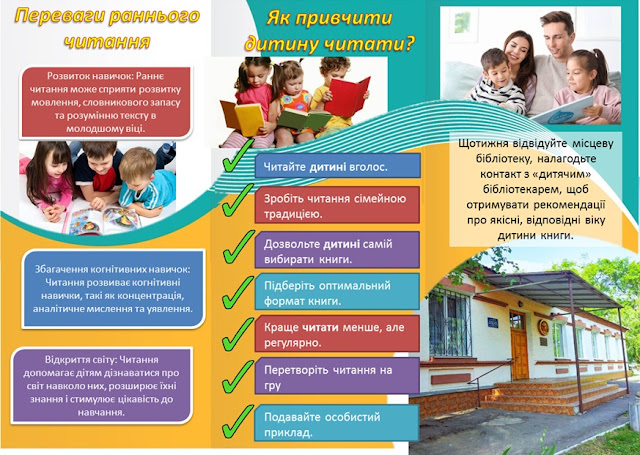 Переваги раннього читання

Розвиток навичок: Раннє читання може сприяти розвитку мовлення, словникового запасу та розумінню тексту в молодшому віці.

Збагачення когнітивних навичок: Читання розвиває когнітивні навички, такі як концентрація, аналітичне мислення та уявлення.

Відкриття світу: Читання допомагає дітям дізнаватися про світ навколо них, розширює їхні знання і стимулює цікавість до навчання.

Як привчити дитину читати?

Читайте дитині вголос.

Зробіть читання сімейною традицією.

Дозвольте дитині самій вибирати книги.

Підберіть оптимальний формат книги.

Краще читати менше, але регулярно.

Перетворіть читання на гру

Подавайте особистий приклад.

Щотижня відвідуйте місцеву бібліотеку, налагодьте контакт з «дитячим» бібліотекарем, щоб отримувати рекомендації про якісні, відповідні віку дитини книги.